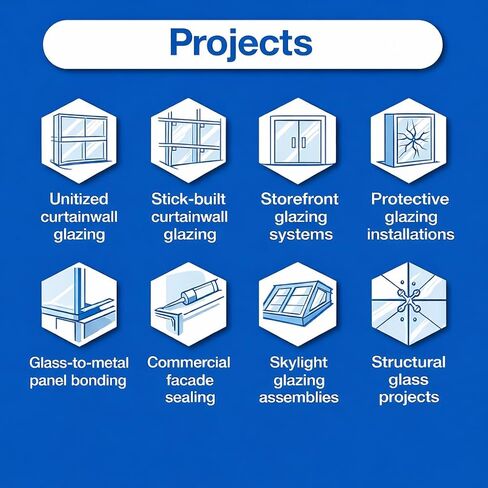 Projects

Unitized curtainwall glazing

Stick-built curtainwall glazing

Storefront glazing systems

Protective glazing installations

Glass-to-metal panel bonding

Commercial facade sealing

Skylight glazing assemblies

Structural glass projects